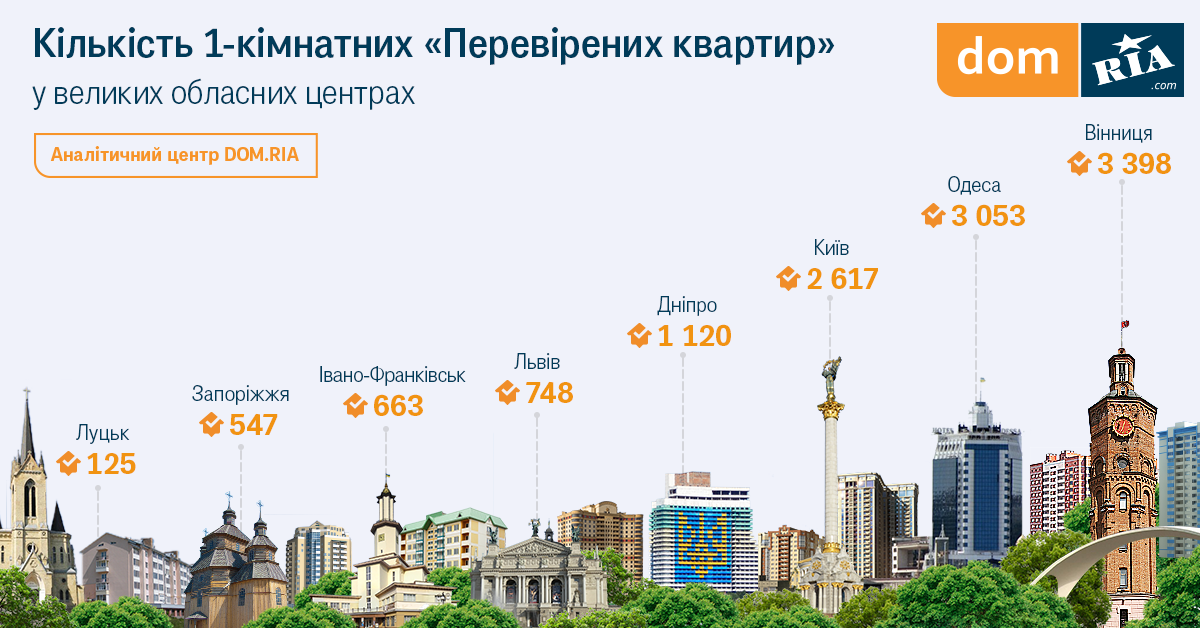 Кількість 1-кімнатних «Перевірених квартир»
у великих обласних центрах

dom RIA .com

Аналітичний центр DOM.RIA

Луцьк
125

Запоріжжя
547

Івано-Франківськ
663

Львів
748

Дніпро
1 120

Київ
2 617

Одеса
3 053

Вінниця
3 398